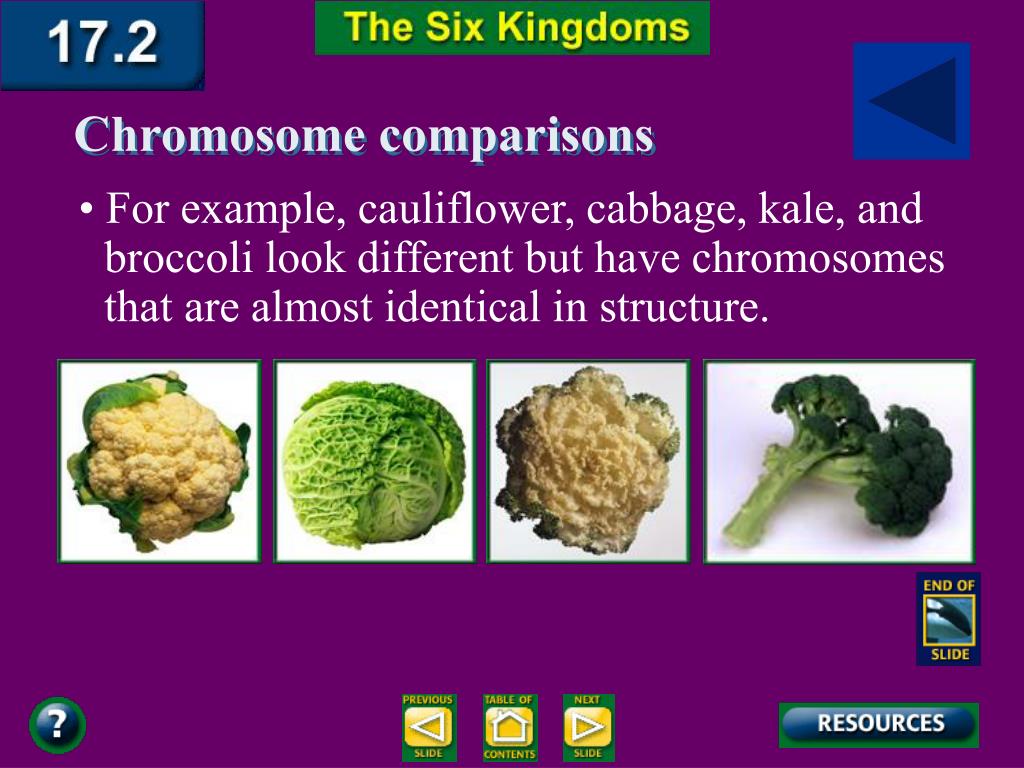 17.2

The Six Kingdoms

Chromosome comparisons

• For example, cauliflower, cabbage, kale, and broccoli look different but have chromosomes that are almost identical in structure.

END OF SLIDE

?

PREVIOUS SLIDE

TABLE OF CONTENTS

NEXT SLIDE

RESOURCES